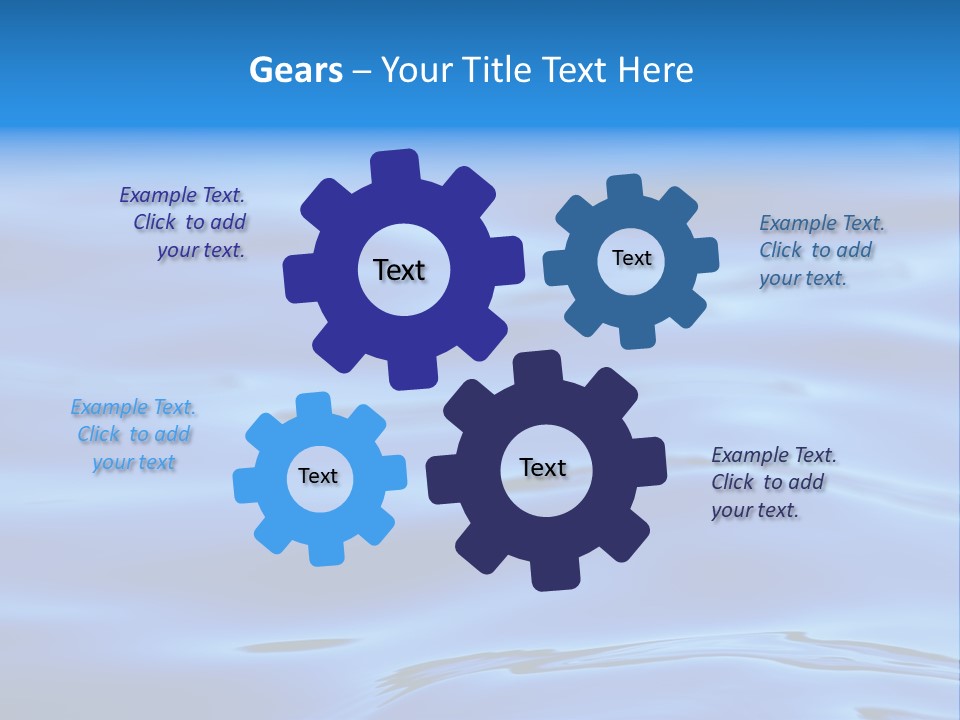 Gears – Your Title Text Here

Example Text. Click to add your text.

Text

Text

Example Text. Click to add your text.

Example Text. Click to add your text

Text

Text

Example Text. Click to add your text.